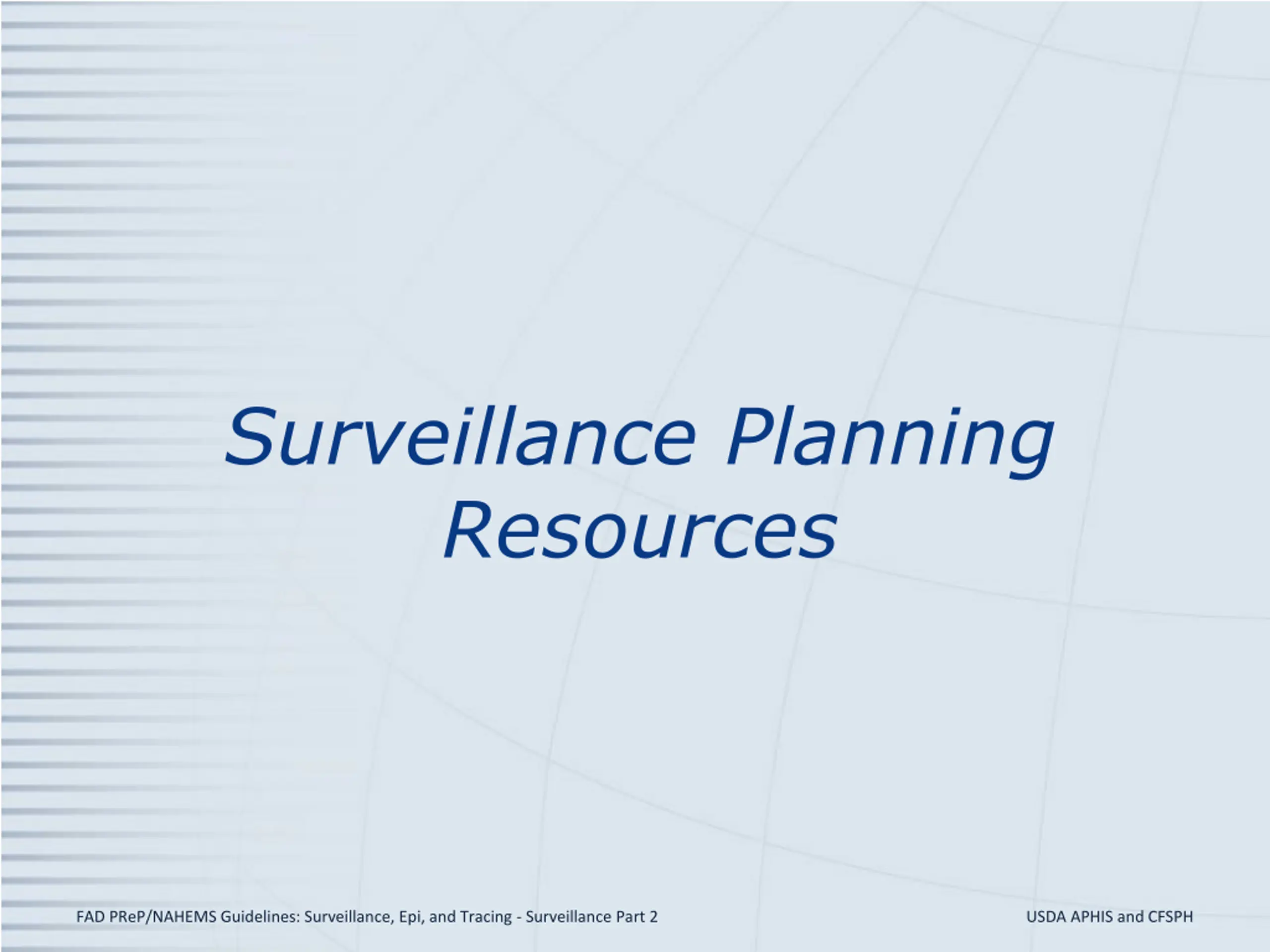 Surveillance Planning Resources

FAD PReP/NAHEMS Guidelines: Surveillance, Epi, and Tracing - Surveillance Part 2

USDA APHIS and CFSPH